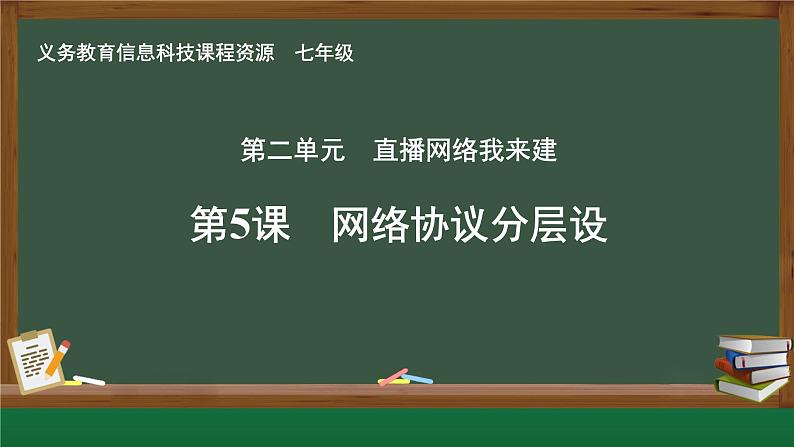 义务教育信息科技课程资源　七年级

第二单元　直播网络我来建

第5课　网络协议分层设